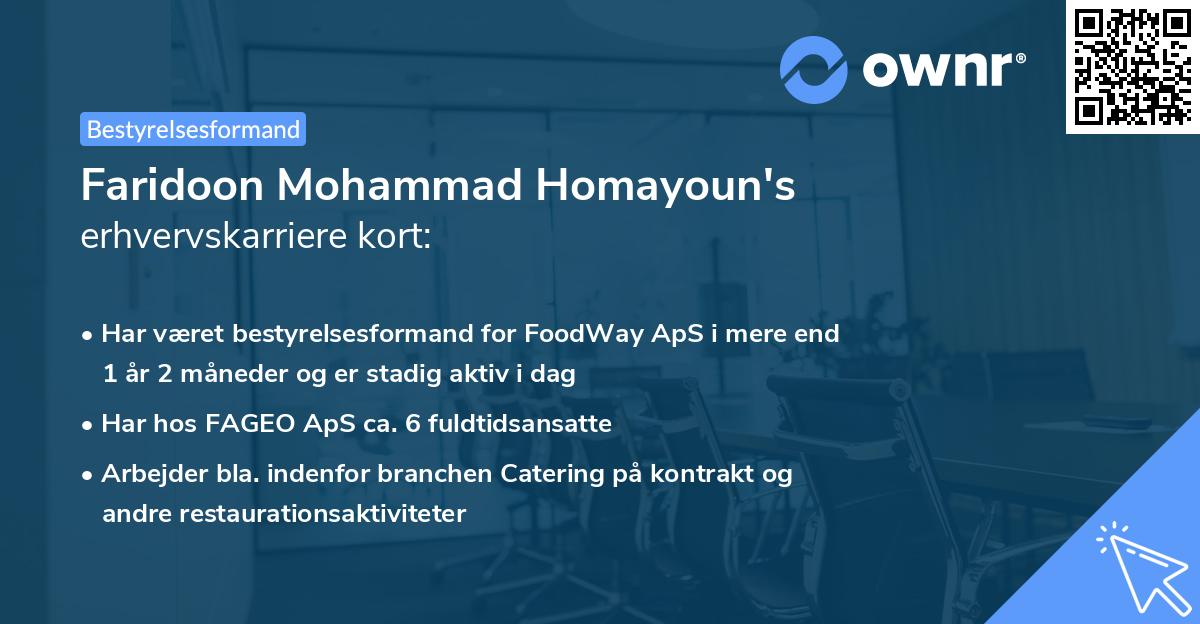 ownr®

Bestyrelsesformand

Faridoon Mohammad Homayoun's erhvervskarriere kort:

• Har været bestyrelsesformand for FoodWay ApS i mere end 1 år 2 måneder og er stadig aktiv i dag

• Har hos FAGEO ApS ca. 6 fuldtidsansatte

• Arbejder bla. indenfor branchen Catering på kontrakt og andre restaurationsaktiviteter